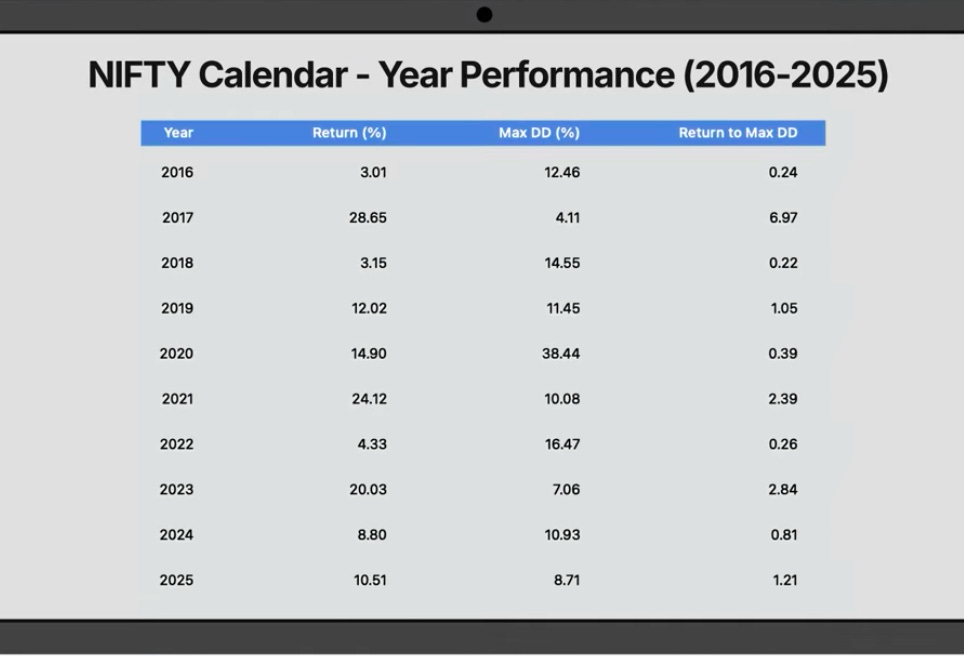 NIFTY Calendar - Year Performance (2016-2025)

| Year | Return (%) | Max DD (%) | Return to Max DD |
|---|---|---|---|
| 2016 | 3.01 | 12.46 | 0.24 |
| 2017 | 28.65 | 4.11 | 6.97 |
| 2018 | 3.15 | 14.55 | 0.22 |
| 2019 | 12.02 | 11.45 | 1.05 |
| 2020 | 14.90 | 38.44 | 0.39 |
| 2021 | 24.12 | 10.08 | 2.39 |
| 2022 | 4.33 | 16.47 | 0.26 |
| 2023 | 20.03 | 7.06 | 2.84 |
| 2024 | 8.80 | 10.93 | 0.81 |
| 2025 | 10.51 | 8.71 | 1.21 |